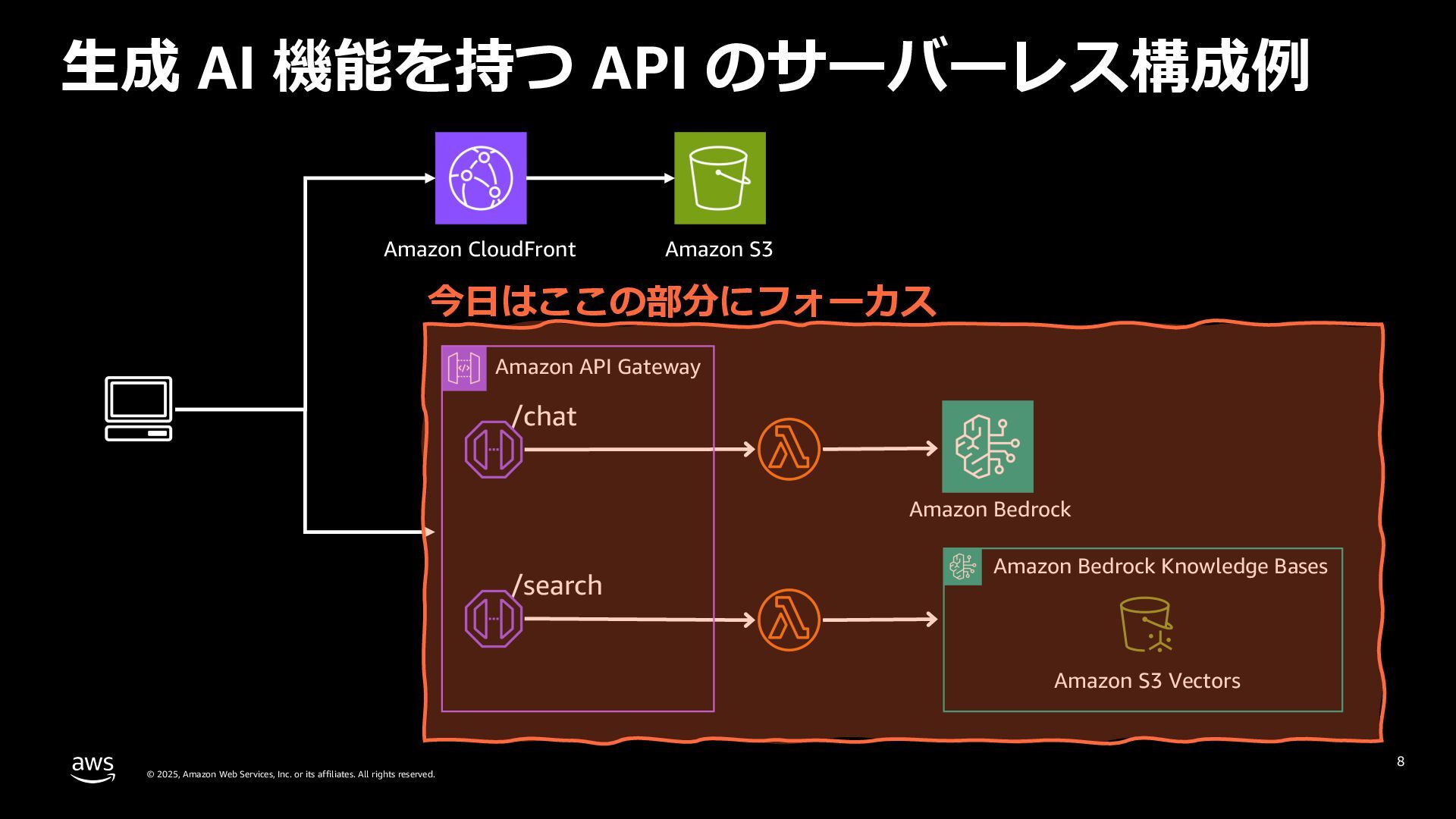 生成 AI 機能を持つ API のサーバーレス構成例

Amazon CloudFront

Amazon S3

今日はここの部分にフォーカス

Amazon API Gateway

/chat

/search

Amazon Bedrock

Amazon Bedrock Knowledge Bases

Amazon S3 Vectors

aws

© 2025, Amazon Web Services, Inc. or its affiliates. All rights reserved.

8